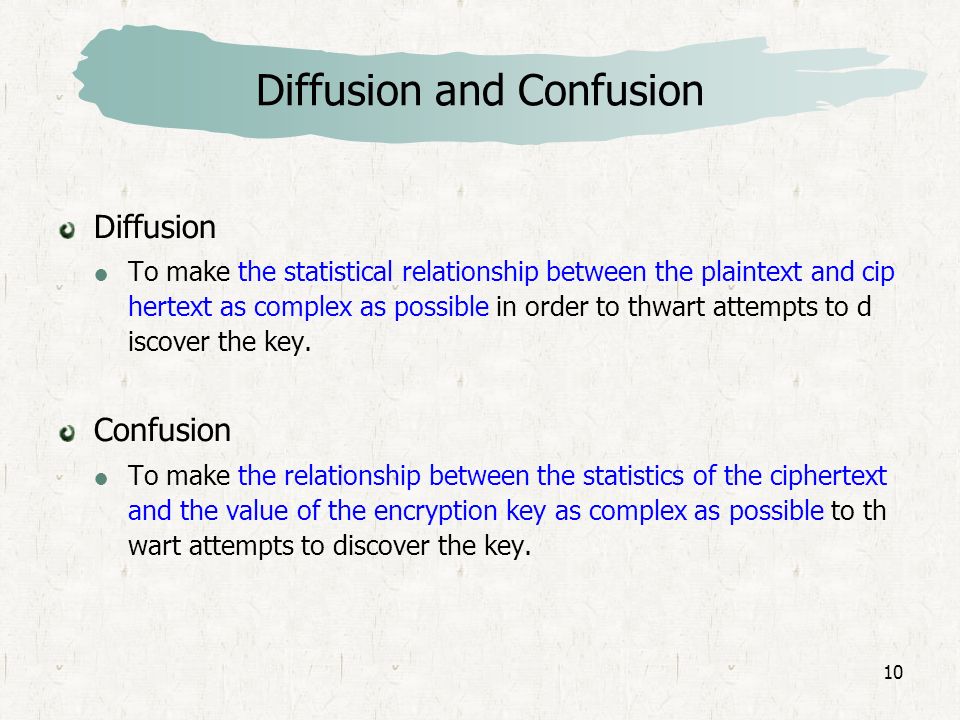 Diffusion and Confusion

Diffusion

To make the statistical relationship between the plaintext and cip hertext as complex as possible in order to thwart attempts to d iscover the key.

Confusion

To make the relationship between the statistics of the ciphertext and the value of the encryption key as complex as possible to th wart attempts to discover the key.

10